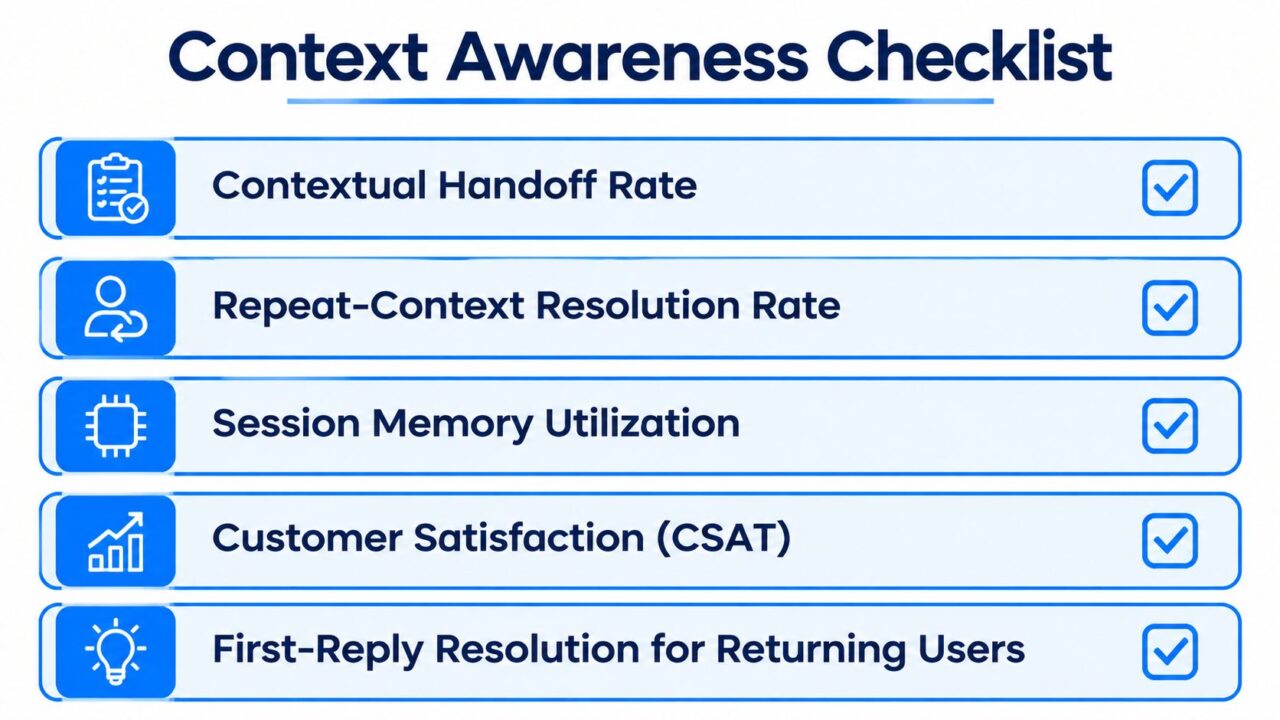 Context Awareness Checklist

Contextual Handoff Rate

Repeat-Context Resolution Rate

Session Memory Utilization

Customer Satisfaction (CSAT)

First-Reply Resolution for Returning Users